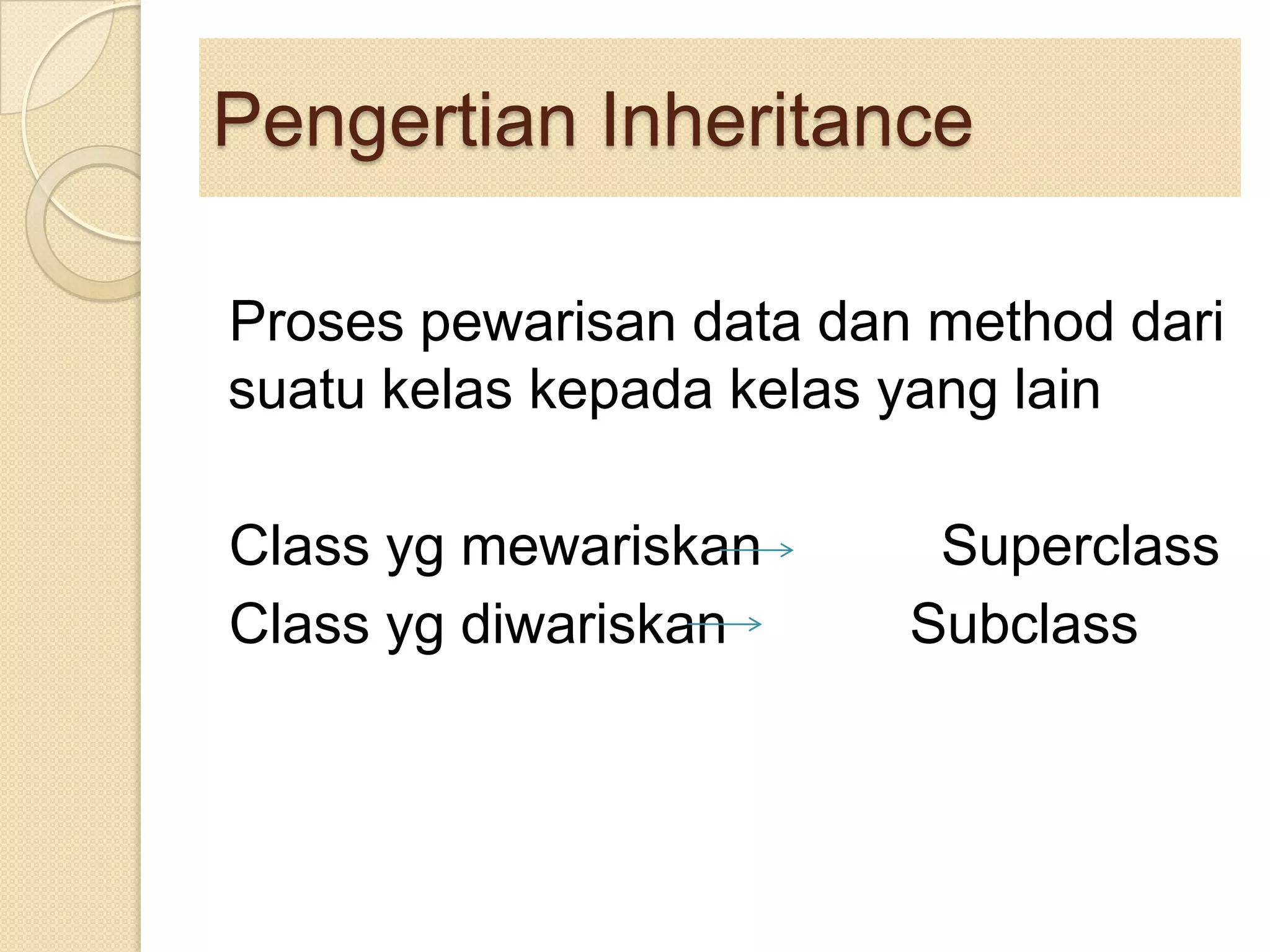 Pengertian Inheritance

Proses pewarisan data dan method dari suatu kelas kepada kelas yang lain

Class yg mewariskan → Superclass
Class yg diwariskan → Subclass